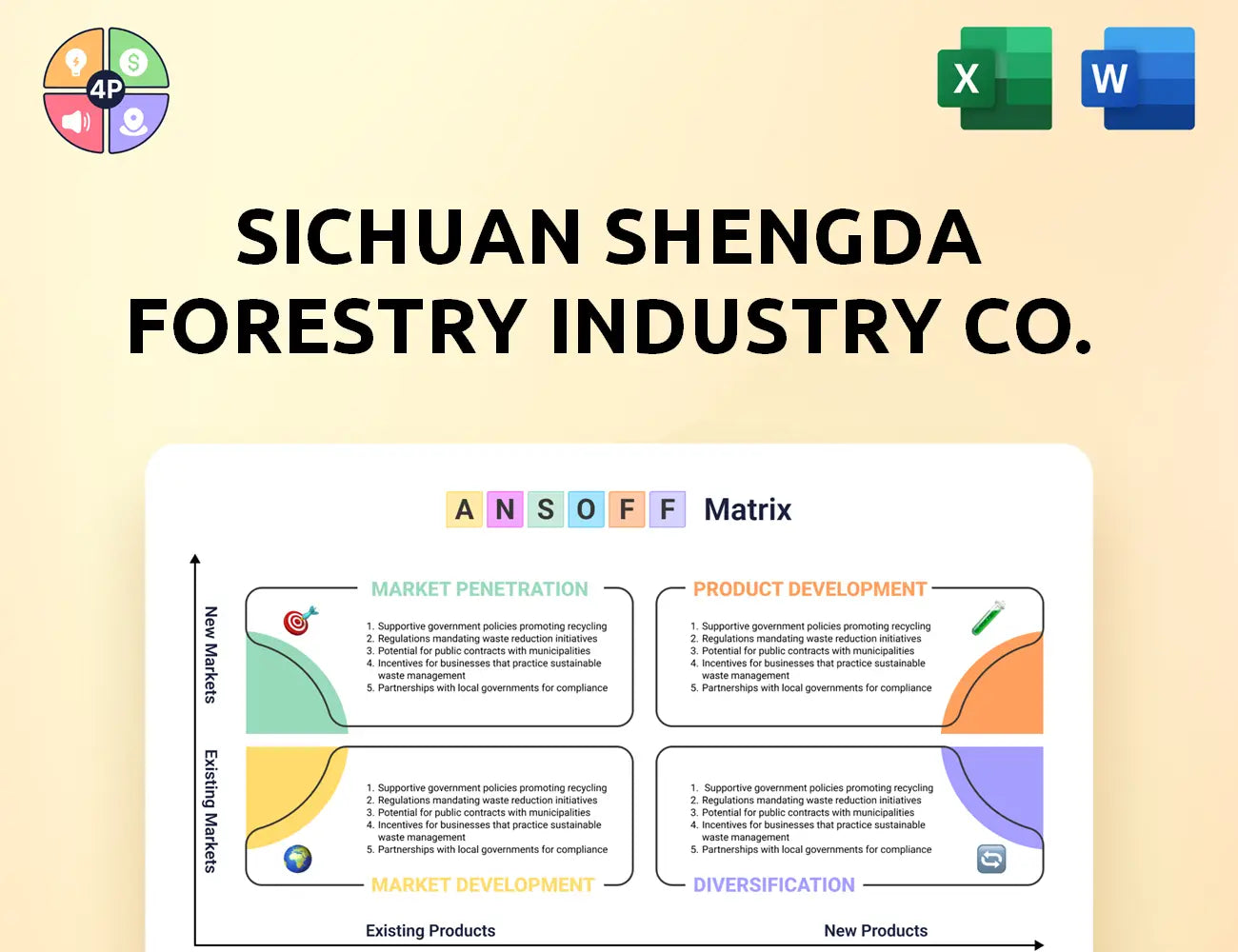 4P

X

W

SICHUAN SHENGDA FORESTRY INDUSTRY CO.

A N S O F F Matrix

New Markets

Existing Markets

MARKET PENETRATION

1. Supportive government policies promoting recycling
2. Regulations mandating waste reduction initiatives
3. Potential for public contracts with municipalities
4. Incentives for businesses that practice sustainable waste management
5. Partnerships with local governments for compliance

PRODUCT DEVELOPMENT

1. Supportive government policies promoting recycling
2. Regulations mandating waste reduction initiatives
3. Potential for public contracts with municipalities
4. Incentives for businesses that practice sustainable waste management
5. Partnerships with local governments for compliance

1. Supportive government policies promoting recycling
2. Regulations mandating waste reduction initiatives
3. Potential for public contracts with municipalities
4. Incentives for businesses that practice sustainable waste management
5. Partnerships with local governments for compliance

MARKET DEVELOPMENT

1. Supportive government policies promoting recycling
2. Regulations mandating waste reduction initiatives
3. Potential for public contracts with municipalities
4. Incentives for businesses that practice sustainable waste management
5. Partnerships with local governments for compliance

DIVERSIFICATION

Existing Products

New Products